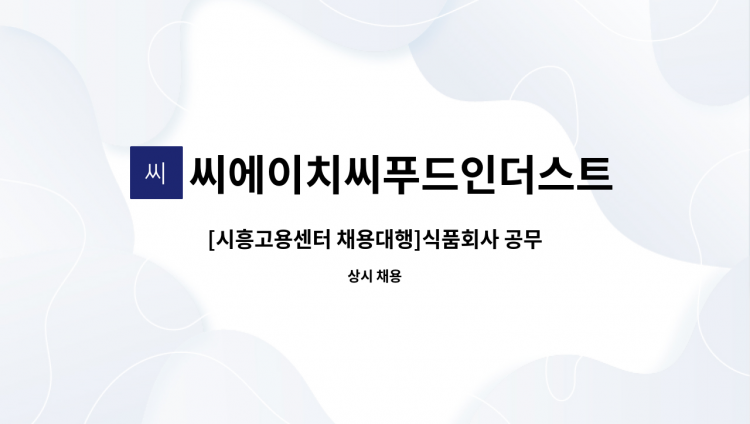 씨 씨에이치씨푸드인더스트

[시흥고용센터 채용대행]식품회사 공무

상시 채용